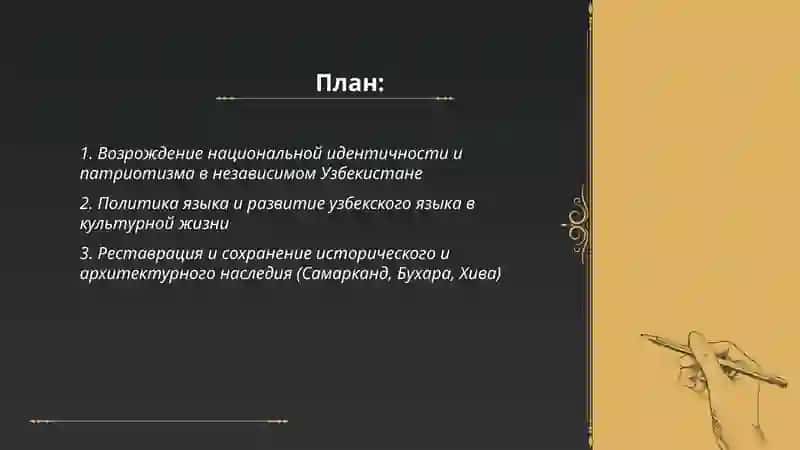 План:

1. Возрождение национальной идентичности и патриотизма в независимом Узбекистане

2. Политика языка и развитие узбекского языка в культурной жизни

3. Реставрация и сохранение исторического и архитектурного наследия (Самарканд, Бухара, Хива)